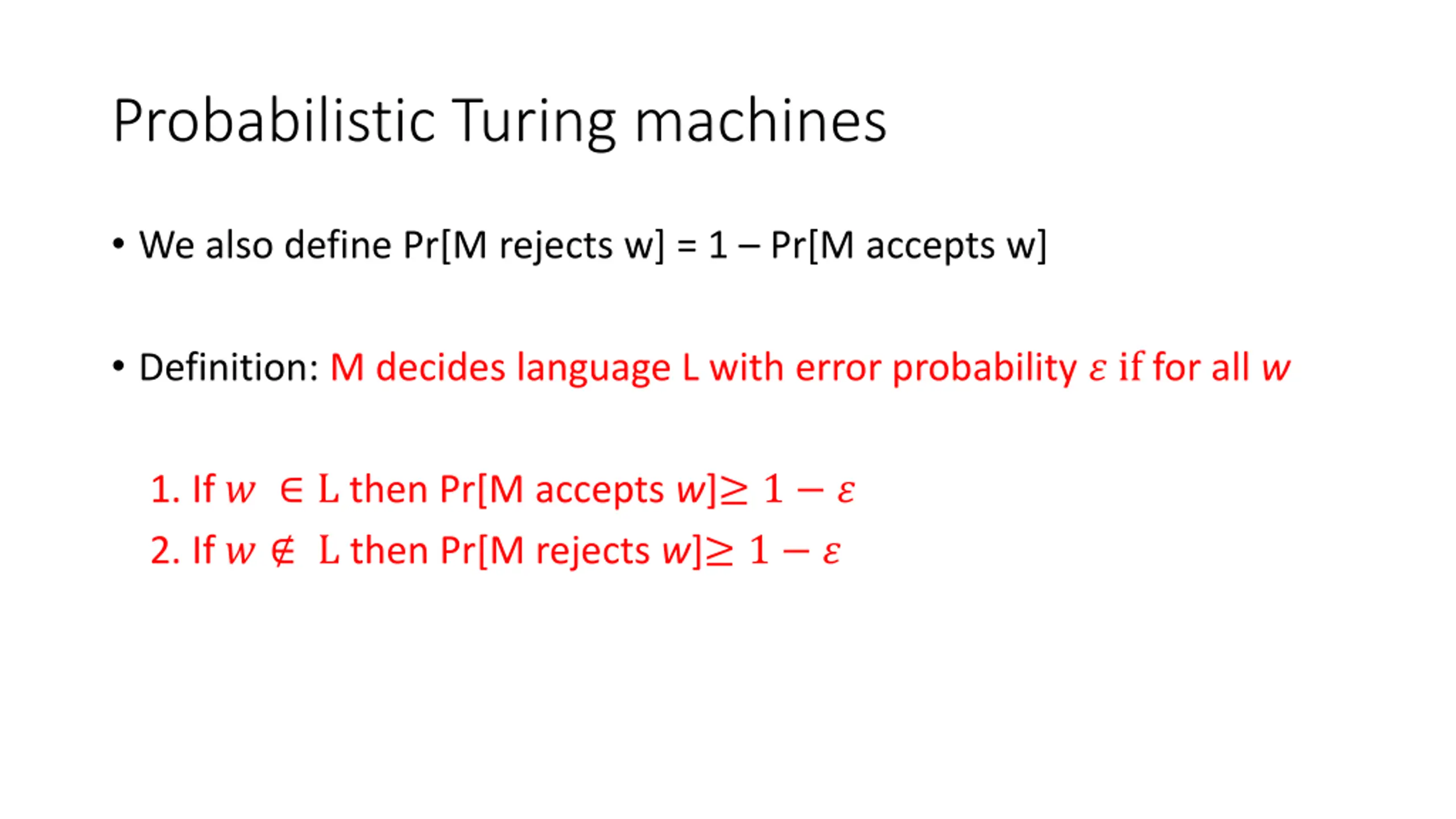 Probabilistic Turing machines

• We also define Pr[M rejects w] = 1 – Pr[M accepts w]

• Definition: M decides language L with error probability $\varepsilon$ if for all $w$

1. If $w \in L$ then Pr[M accepts $w$]$\geq 1 - \varepsilon$
2. If $w \notin L$ then Pr[M rejects $w$]$\geq 1 - \varepsilon$